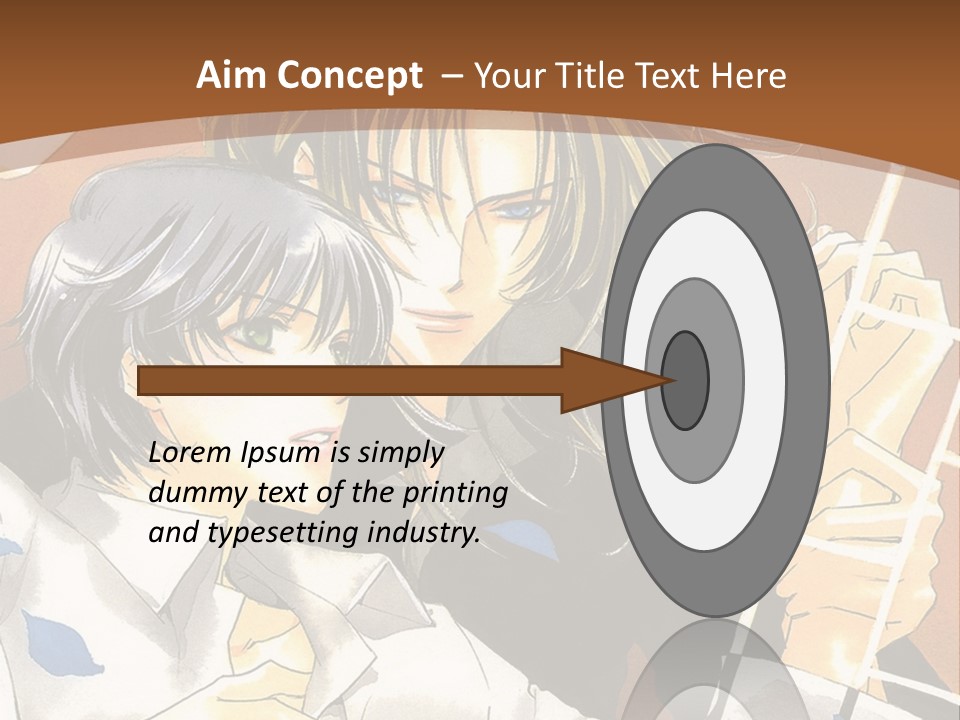 Aim Concept – Your Title Text Here

Lorem Ipsum is simply dummy text of the printing and typesetting industry.